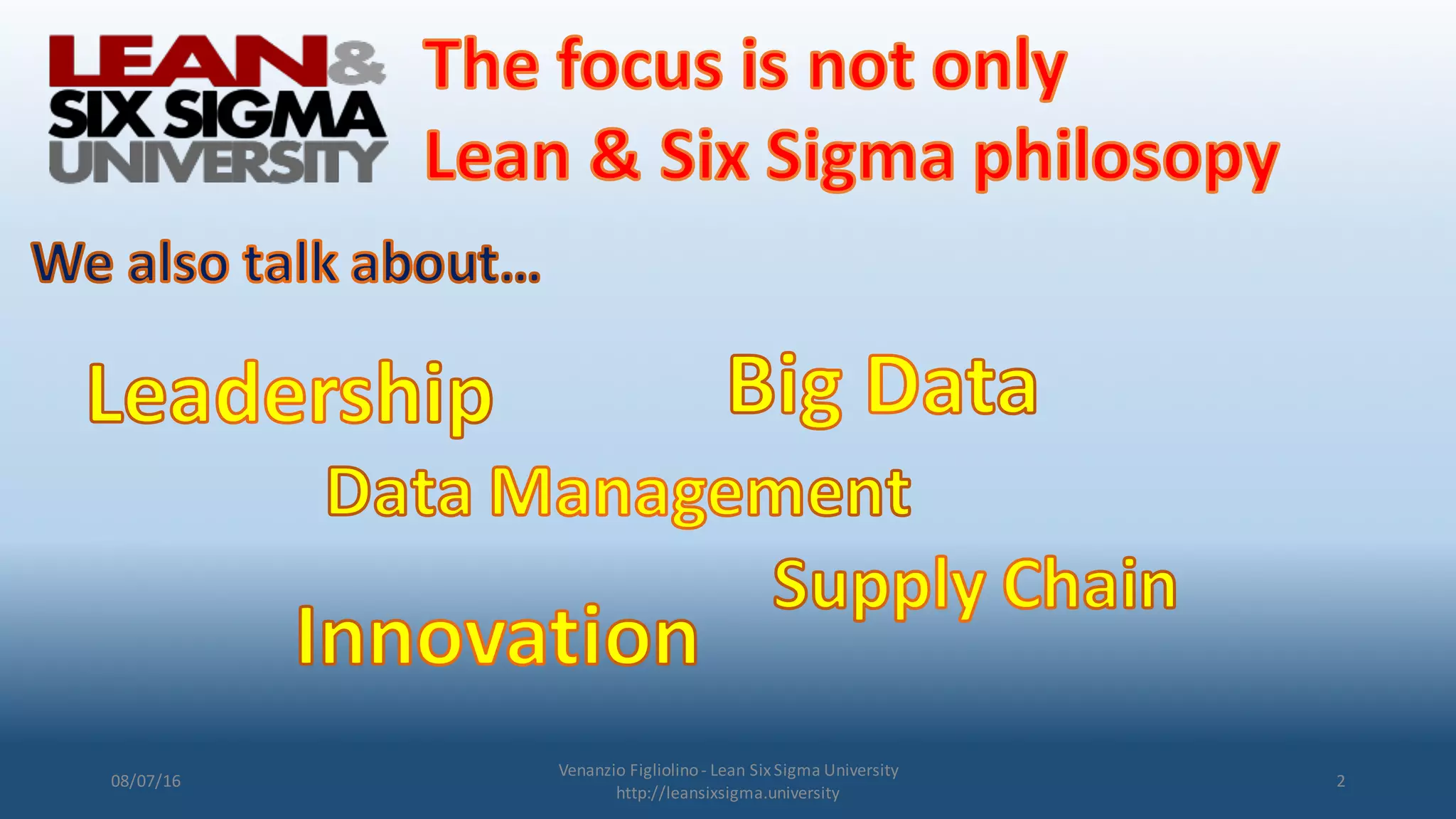 LEAN & SIX SIGMA UNIVERSITY

The focus is not only Lean & Six Sigma philosopy

We also talk about...

Leadership

Big Data

Data Management

Supply Chain

Innovation

08/07/16

Venanzio Figliolino - Lean Six Sigma University
http://leansixsigma.university

2